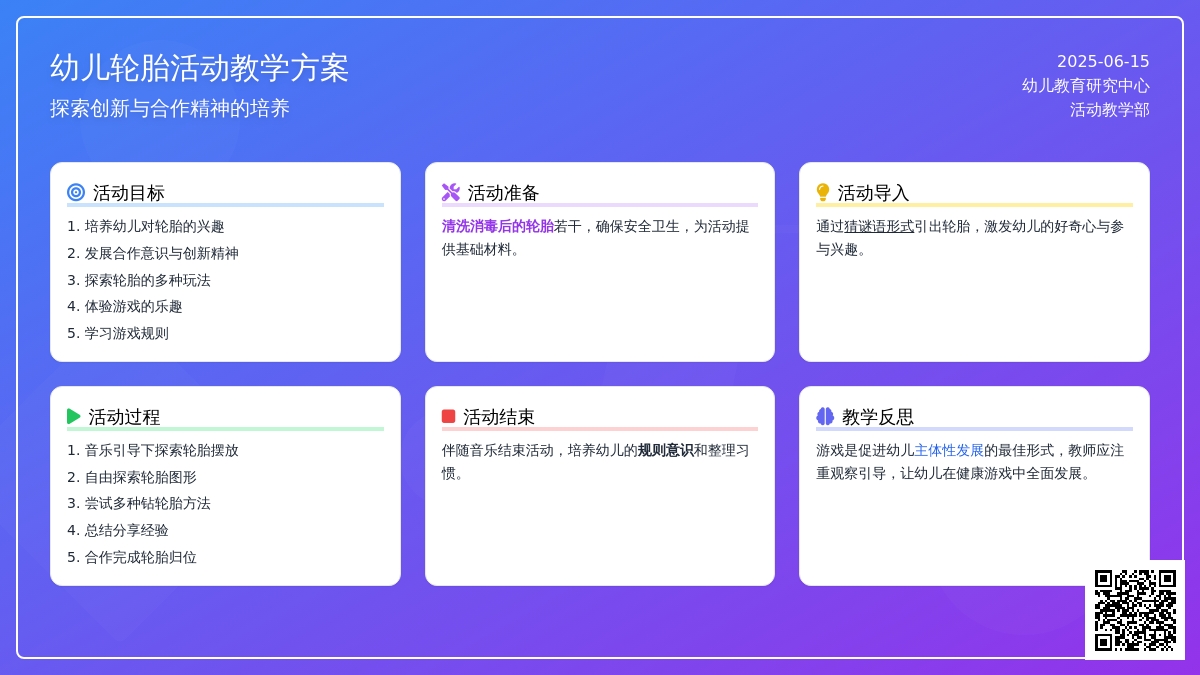 幼儿轮胎活动教学方案

探索创新与合作精神的培养

2025-06-15
幼儿教育研究中心
活动教学部

活动目标

1. 培养幼儿对轮胎的兴趣
2. 发展合作意识与创新精神
3. 探索轮胎的多种玩法
4. 体验游戏的乐趣
5. 学习游戏规则

活动准备

清洗消毒后的轮胎若干，确保安全卫生，为活动提供基础材料。

活动导入

通过猜谜语形式引出轮胎，激发幼儿的好奇心与参与兴趣。

活动过程

1. 音乐引导下探索轮胎摆放
2. 自由探索轮胎图形
3. 尝试多种钻轮胎方法
4. 总结分享经验
5. 合作完成轮胎归位

活动结束

伴随音乐结束活动，培养幼儿的规则意识和整理习惯。

教学反思

游戏是促进幼儿主体性发展的最佳形式，教师应注重观察引导，让幼儿在健康游戏中全面发展。